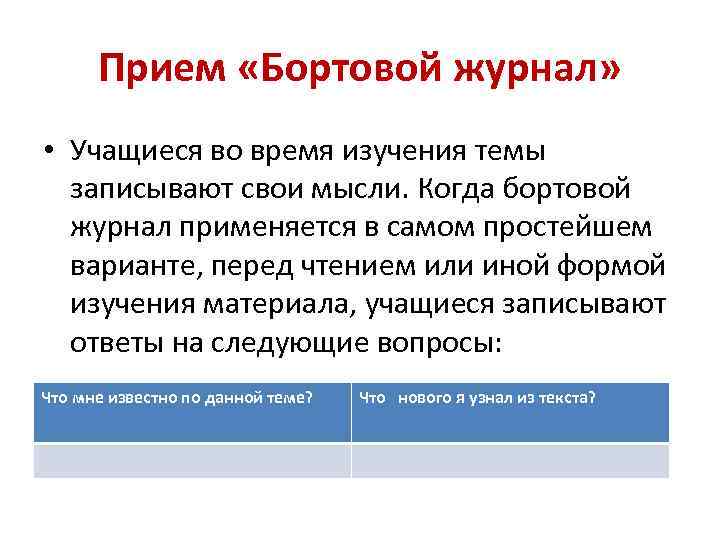 Прием «Бортовой журнал»

• Учащиеся во время изучения темы записывают свои мысли. Когда бортовой журнал применяется в самом простейшем варианте, перед чтением или иной формой изучения материала, учащиеся записывают ответы на следующие вопросы:

| Что мне известно по данной теме? | Что нового я узнал из текста? |
|---|---|
| | |